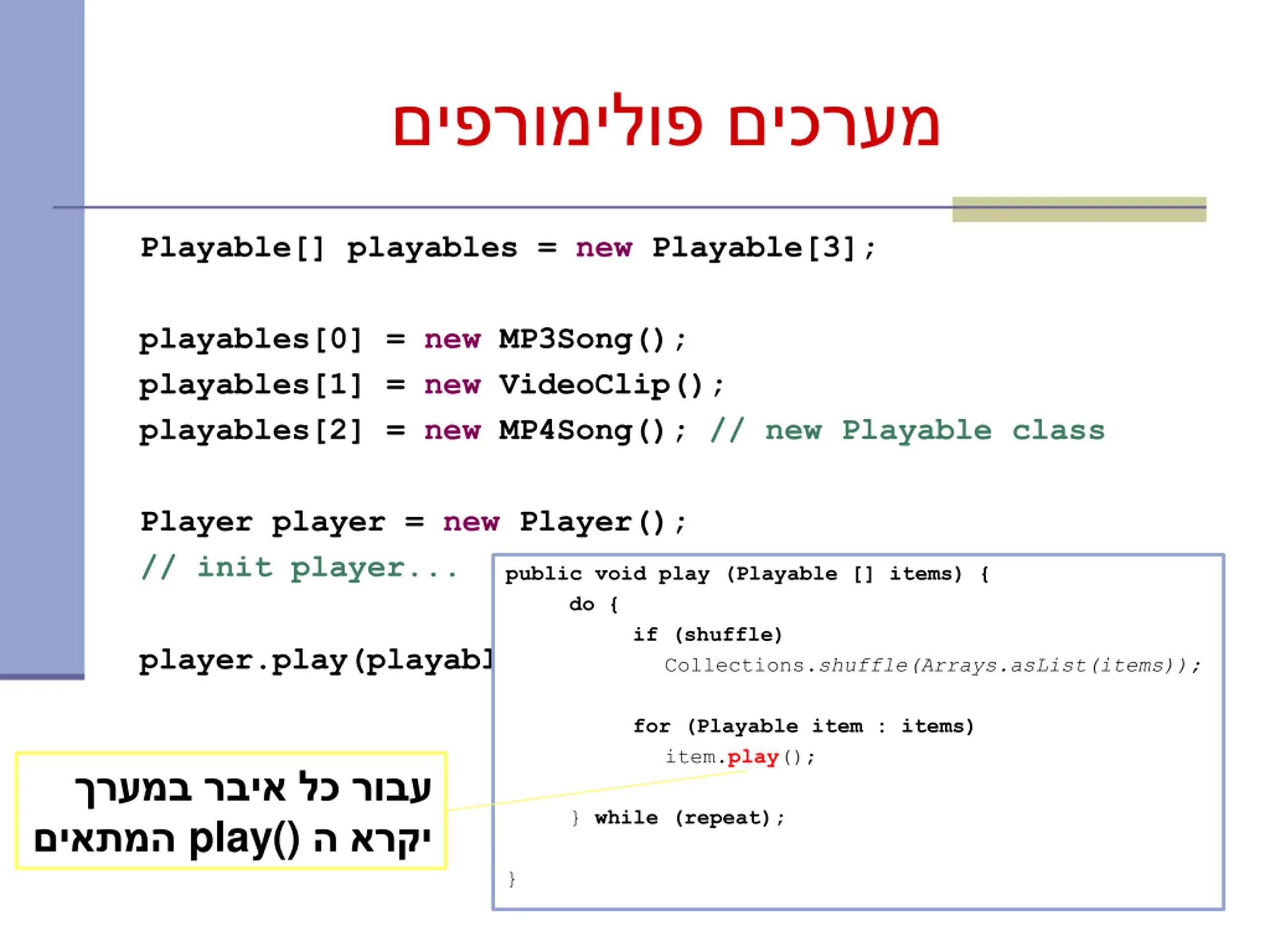 מערכים פולימורפים

Playable[] playables = new Playable[3];

playables[0] = new MP3Song();
playables[1] = new VideoClip();
playables[2] = new MP4Song(); // new Playable class

Player player = new Player();
// init player...

player.play(playabl

public void play (Playable [] items) {
do {
if (shuffle)
Collections.shuffle(Arrays.asList(items));

for (Playable item : items)
item.play();

} while (repeat);

}

עבור כל איבר במערך יקרא ה play() המתאים